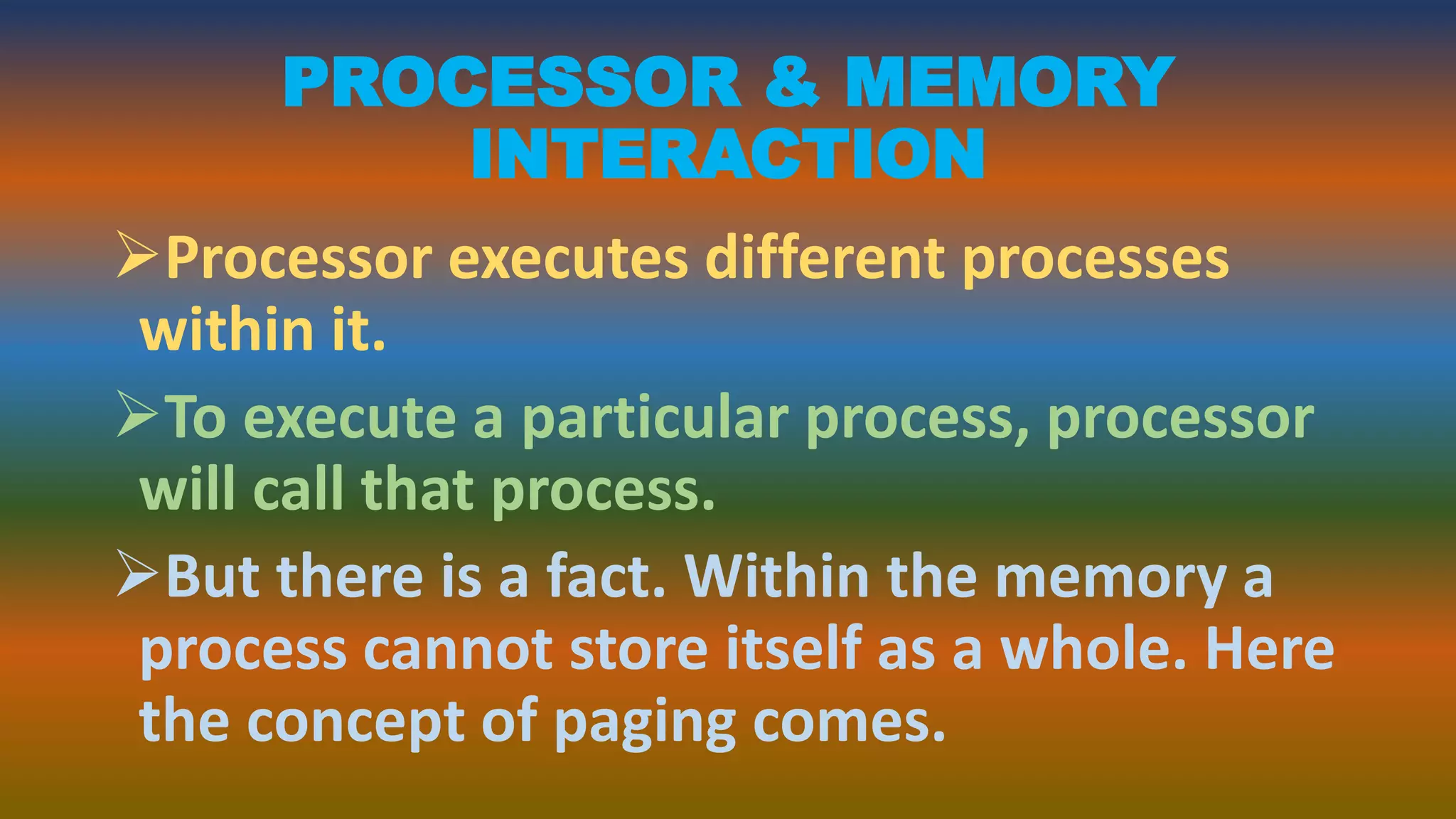 PROCESSOR & MEMORY INTERACTION

➢Processor executes different processes within it.

➢To execute a particular process, processor will call that process.

➢But there is a fact. Within the memory a process cannot store itself as a whole. Here the concept of paging comes.